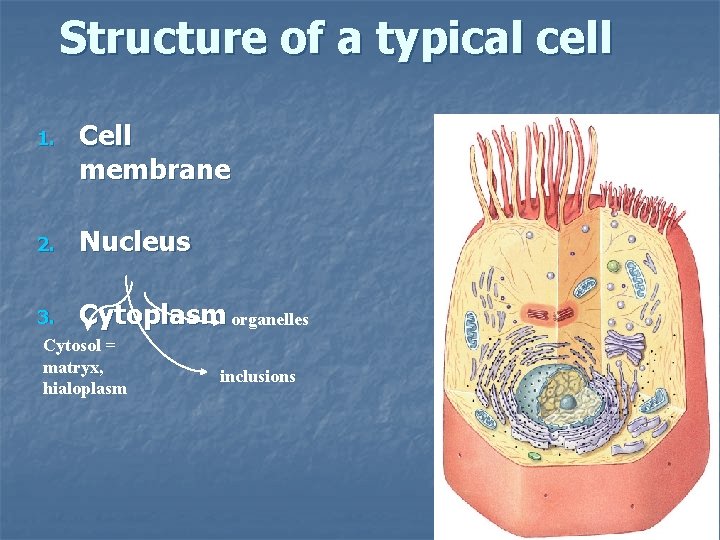 Structure of a typical cell

1. Cell membrane

2. Nucleus

3. Cytoplasm organelles

Cytosol = matryx, hialoplasm

inclusions